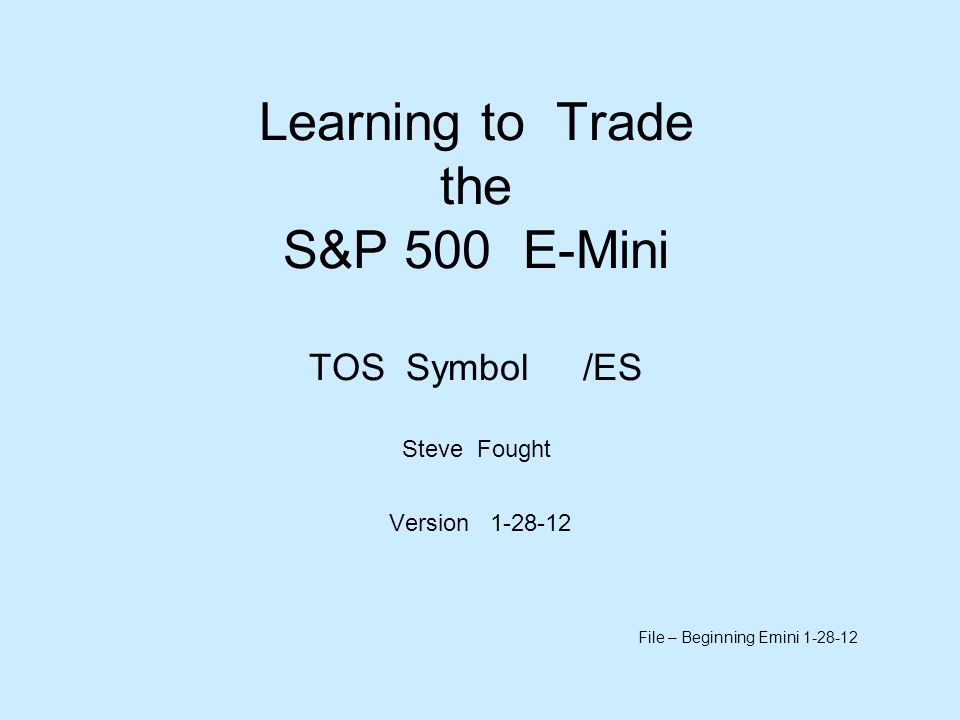 Learning to Trade
the
S&P 500 E-Mini

TOS Symbol /ES

Steve Fought

Version 1-28-12

File – Beginning Emini 1-28-12